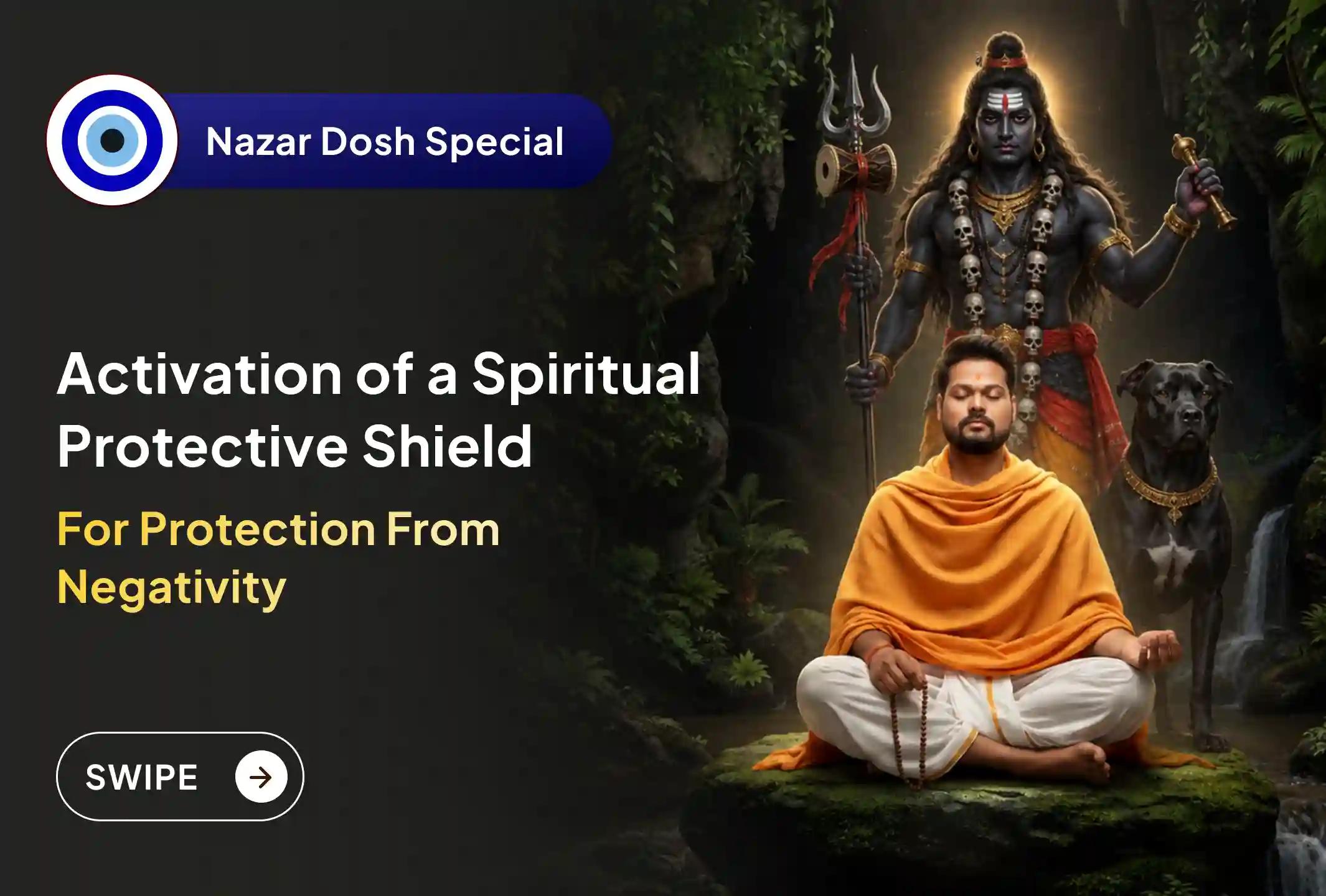 Nazar Dosh Special

Activation of a Spiritual Protective Shield

For Protection From Negativity

SWIPE